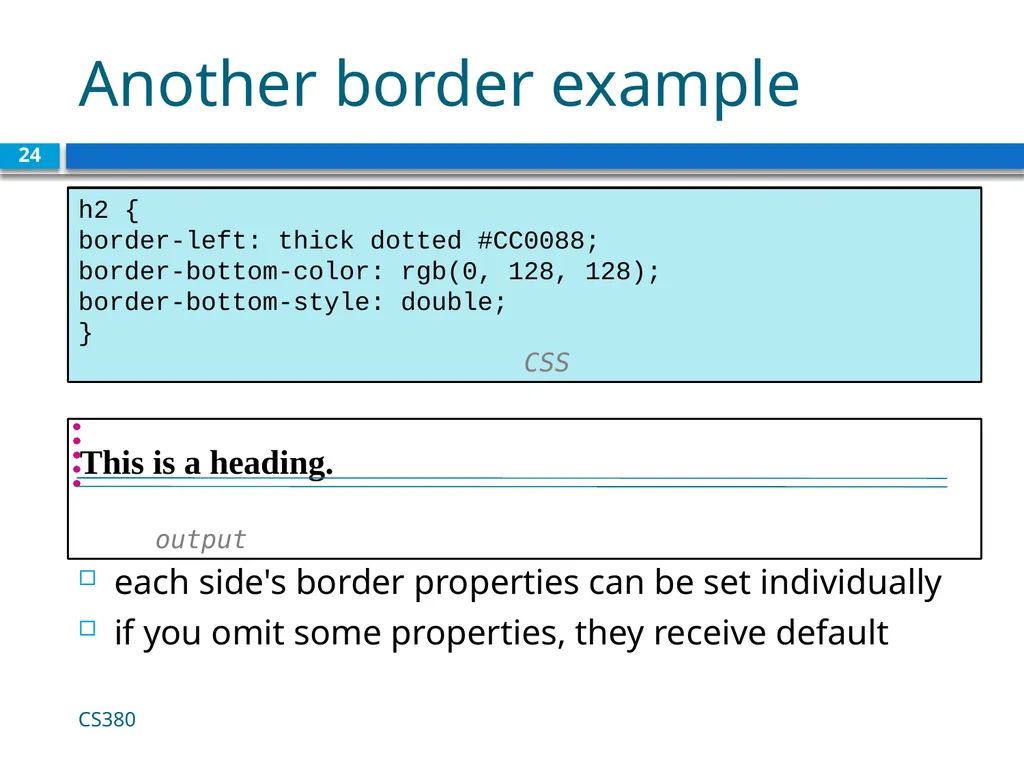 Another border example

24

h2 {
border-left: thick dotted #CC0088;
border-bottom-color: rgb(0, 128, 128);
border-bottom-style: double;
}

CSS

This is a heading.

output

each side's border properties can be set individually

if you omit some properties, they receive default

CS380